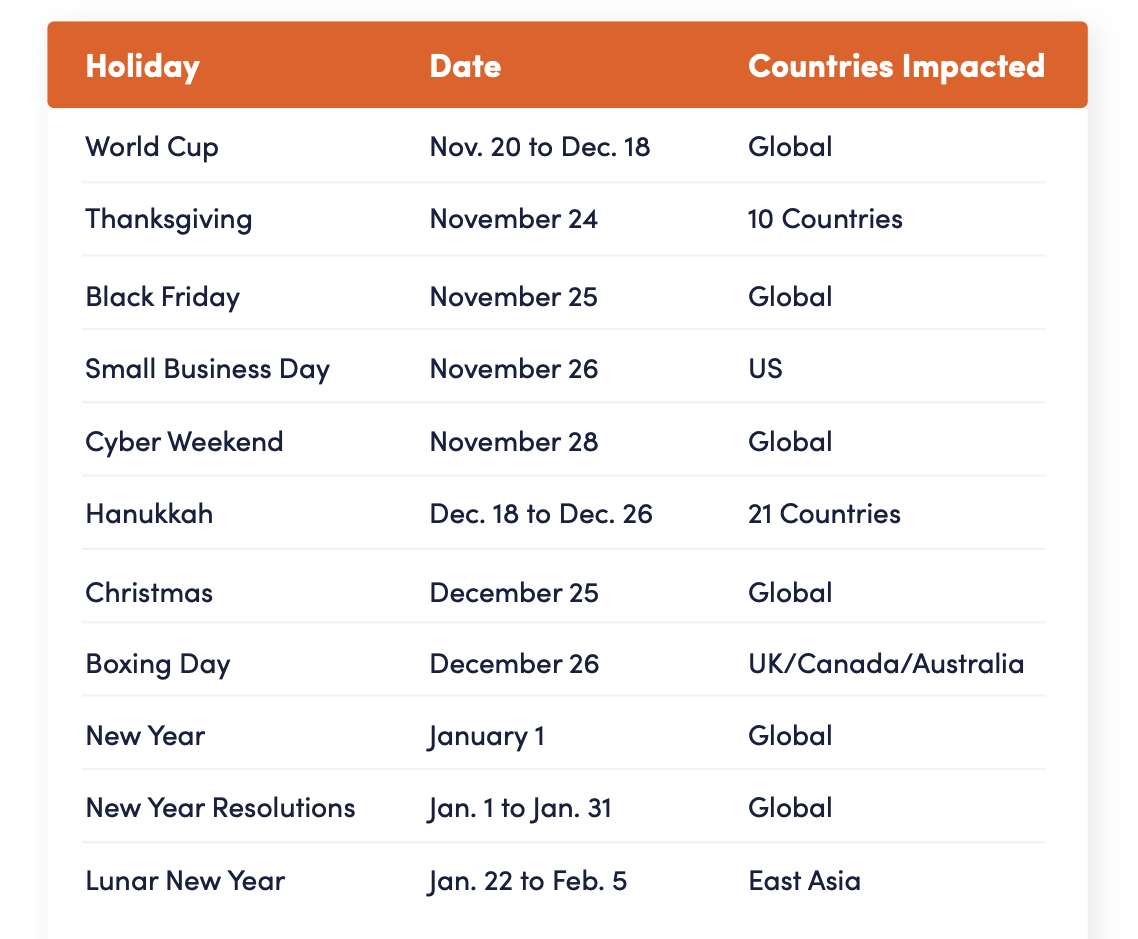 | Holiday | Date | Countries Impacted |
|---|---|---|
| World Cup | Nov. 20 to Dec. 18 | Global |
| Thanksgiving | November 24 | 10 Countries |
| Black Friday | November 25 | Global |
| Small Business Day | November 26 | US |
| Cyber Weekend | November 28 | Global |
| Hanukkah | Dec. 18 to Dec. 26 | 21 Countries |
| Christmas | December 25 | Global |
| Boxing Day | December 26 | UK/Canada/Australia |
| New Year | January 1 | Global |
| New Year Resolutions | Jan. 1 to Jan. 31 | Global |
| Lunar New Year | Jan. 22 to Feb. 5 | East Asia |